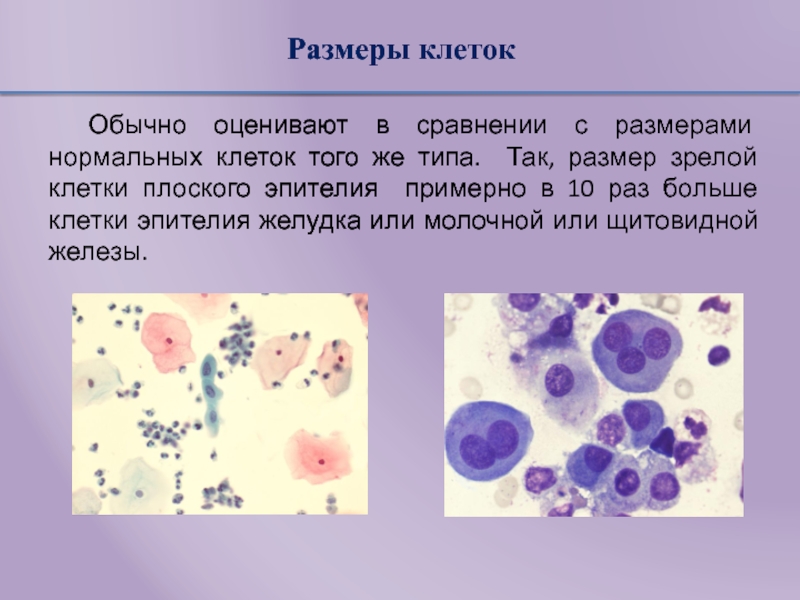 Размеры клеток

Обычно оценивают в сравнении с размерами нормальных клеток того же типа. Так, размер зрелой клетки плоского эпителия примерно в 10 раз больше клетки эпителия желудка или молочной или щитовидной железы.